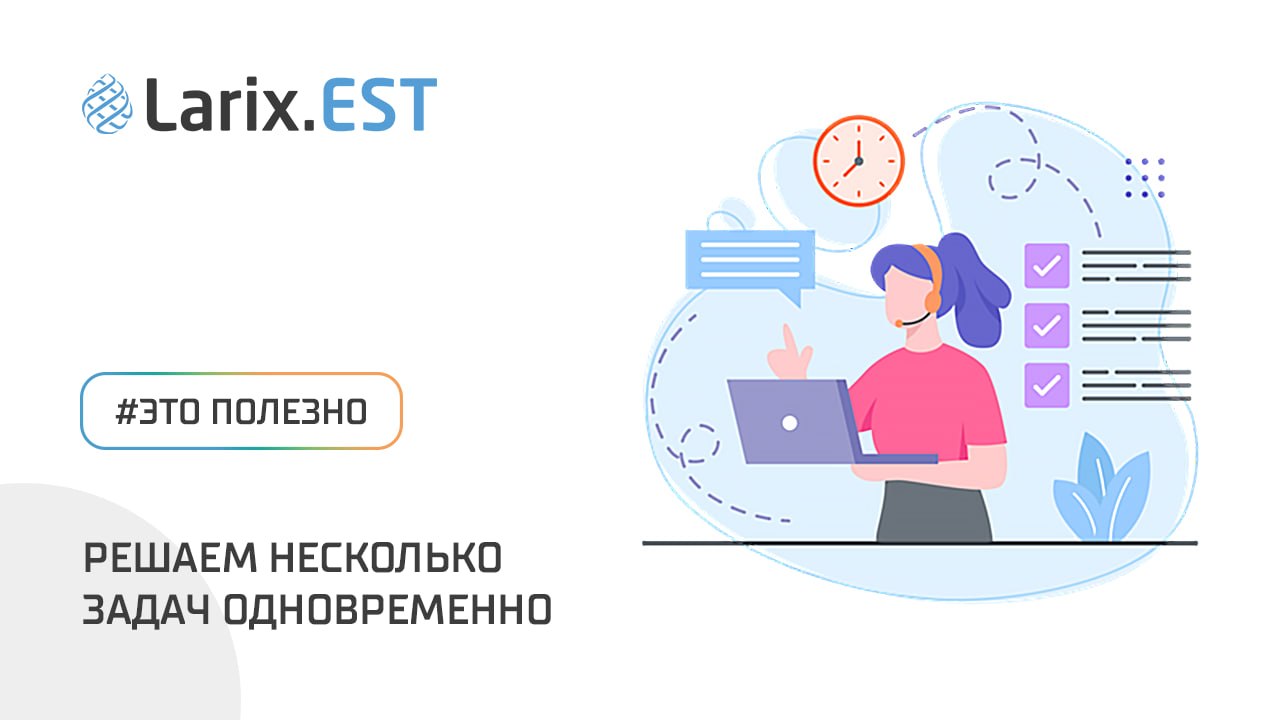 Larix.EST

#ЭТО ПОЛЕЗНО

РЕШАЕМ НЕСКОЛЬКО ЗАДАЧ ОДНОВРЕМЕННО